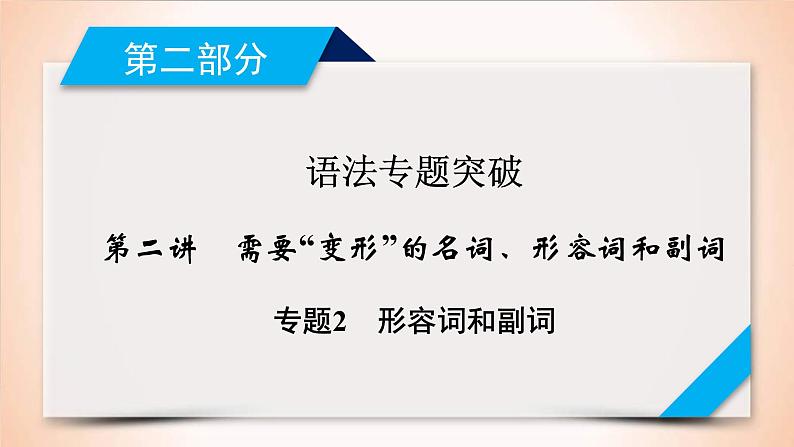 第二部分

语法专题突破

第二讲　需要“变形”的名词、形容词和副词

专题2　形容词和副词